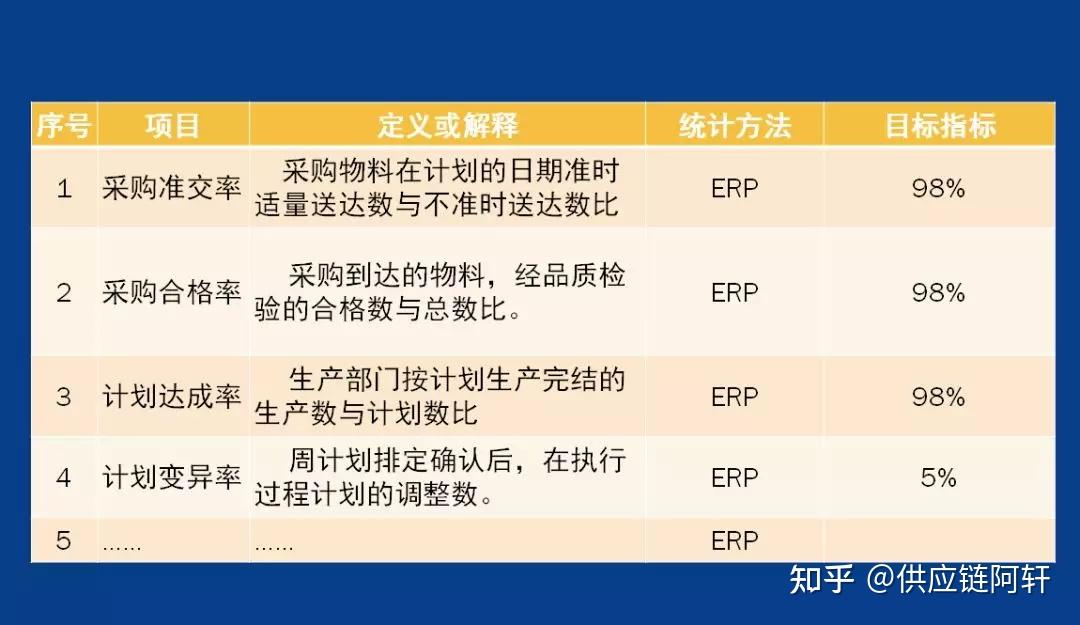 | 序号 | 项目 | 定义或解释 | 统计方法 | 目标指标 |
|---|---|---|---|---|
| 1 | 采购准交率 | 采购物料在计划的日期准时适量送达数与不准时送达数比 | ERP | 98% |
| 2 | 采购合格率 | 采购到达的物料，经品质检验的合格数与总数比。 | ERP | 98% |
| 3 | 计划达成率 | 生产部门按计划生产完结的生产数与计划数比 | ERP | 98% |
| 4 | 计划变异率 | 周计划排定确认后，在执行过程计划的调整数。 | ERP | 5% |
| 5 | …… | …… | ERP | |

知乎 @供应链阿轩